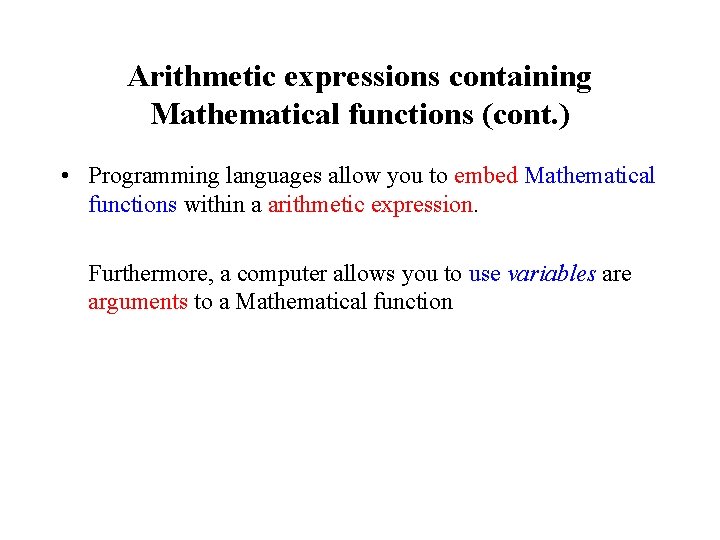 Arithmetic expressions containing Mathematical functions (cont.)

• Programming languages allow you to embed Mathematical functions within a arithmetic expression.

Furthermore, a computer allows you to use variables are arguments to a Mathematical function